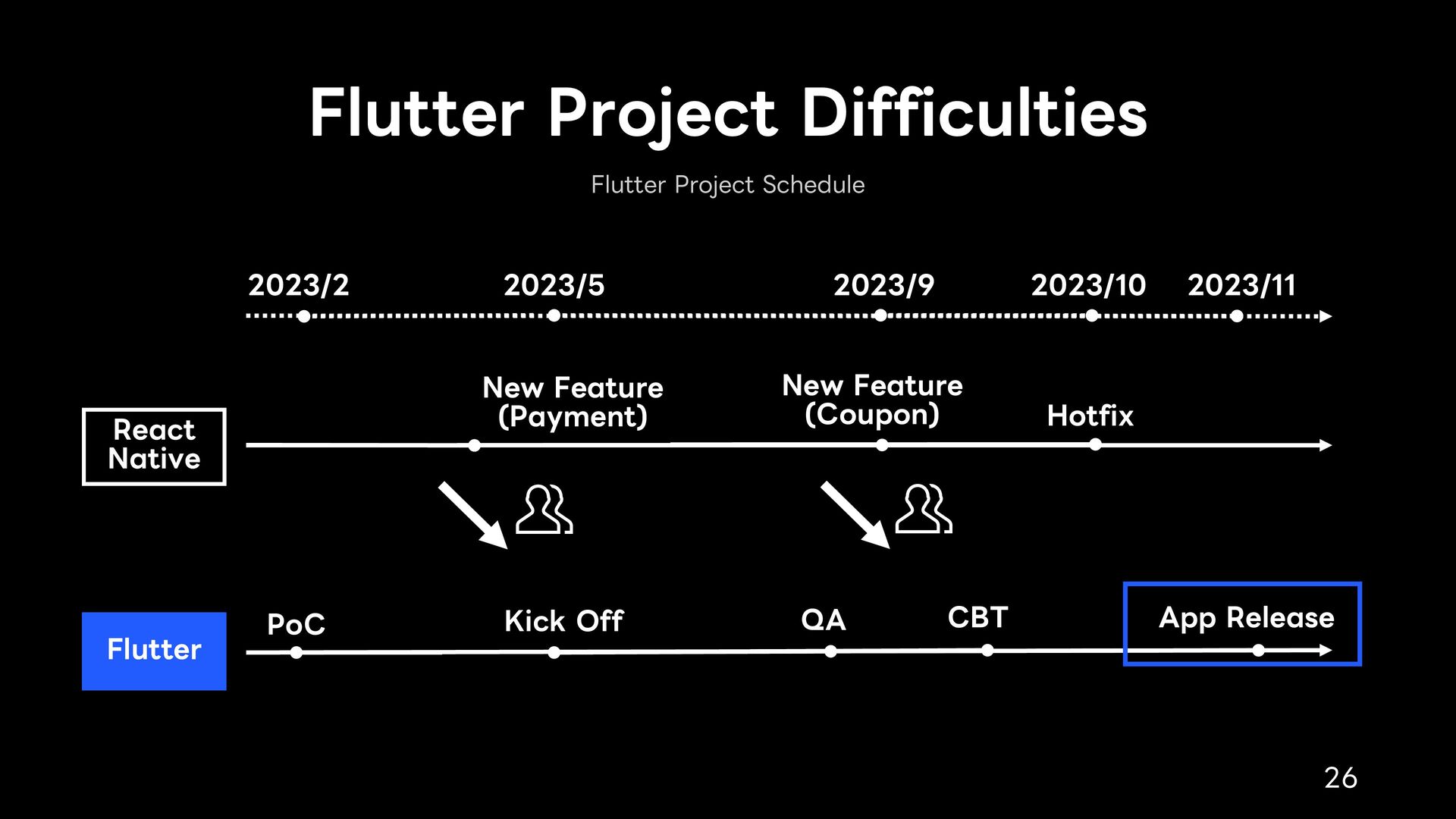 Flutter Project Difficulties

Flutter Project Schedule

2023/2 2023/5 2023/9 2023/10 2023/11

React Native

New Feature (Payment)

New Feature (Coupon)

Hotfix

Flutter

PoC

Kick Off

QA

CBT

App Release

26